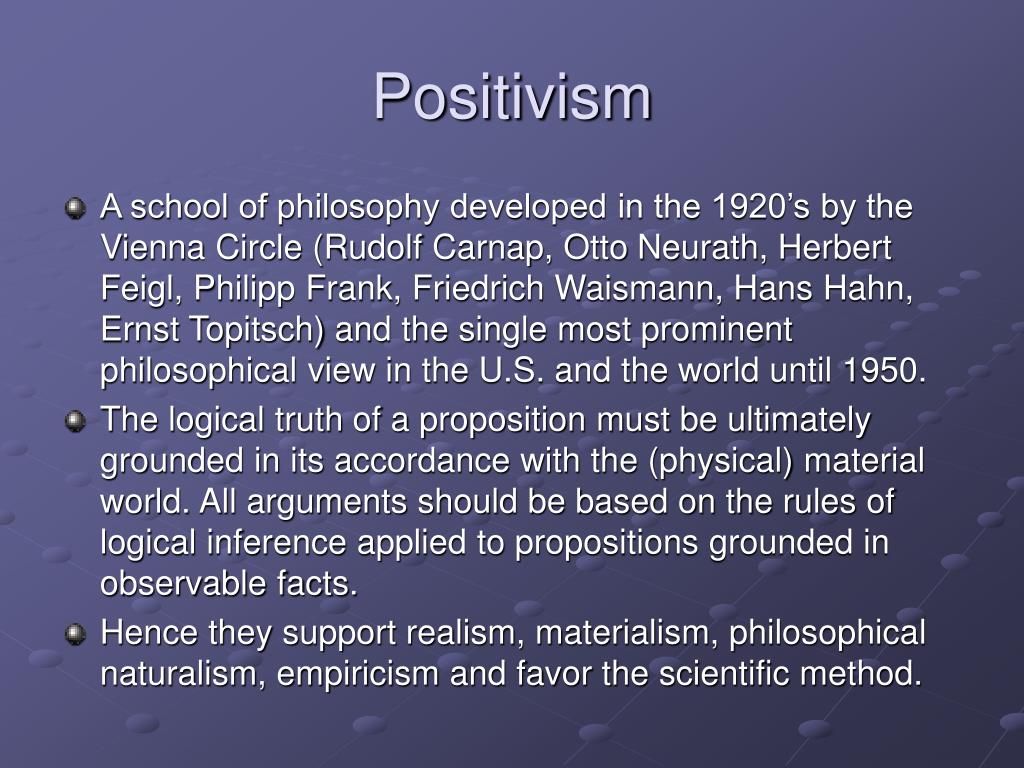 Positivism

A school of philosophy developed in the 1920’s by the Vienna Circle (Rudolf Carnap, Otto Neurath, Herbert Feigl, Philipp Frank, Friedrich Waismann, Hans Hahn, Ernst Topitsch) and the single most prominent philosophical view in the U.S. and the world until 1950.

The logical truth of a proposition must be ultimately grounded in its accordance with the (physical) material world. All arguments should be based on the rules of logical inference applied to propositions grounded in observable facts.

Hence they support realism, materialism, philosophical naturalism, empiricism and favor the scientific method.